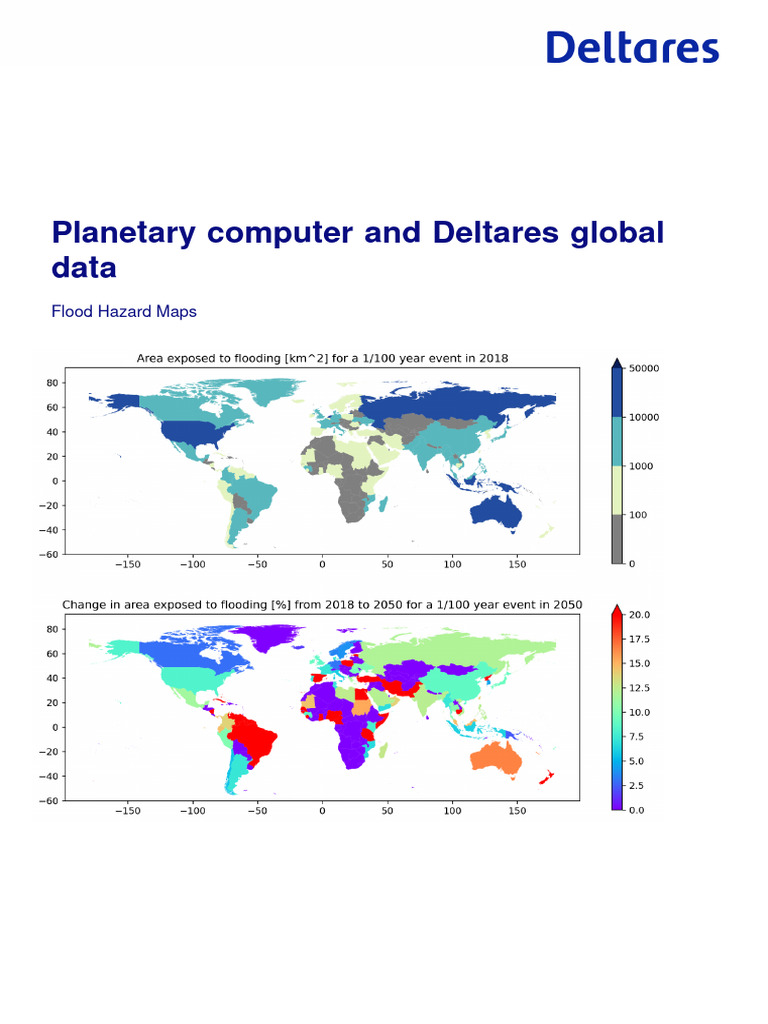 Deltares

Planetary computer and Deltares global data

Flood Hazard Maps

Area exposed to flooding [km^2] for a 1/100 year event in 2018

80
60
40
20
0
−20
−40
−60

−150 −100 −50 0 50 100 150

50000
10000
1000
100
0

Change in area exposed to flooding [%] from 2018 to 2050 for a 1/100 year event in 2050

80
60
40
20
0
−20
−40
−60

−150 −100 −50 0 50 100 150

20.0
17.5
15.0
12.5
10.0
7.5
5.0
2.5
0.0